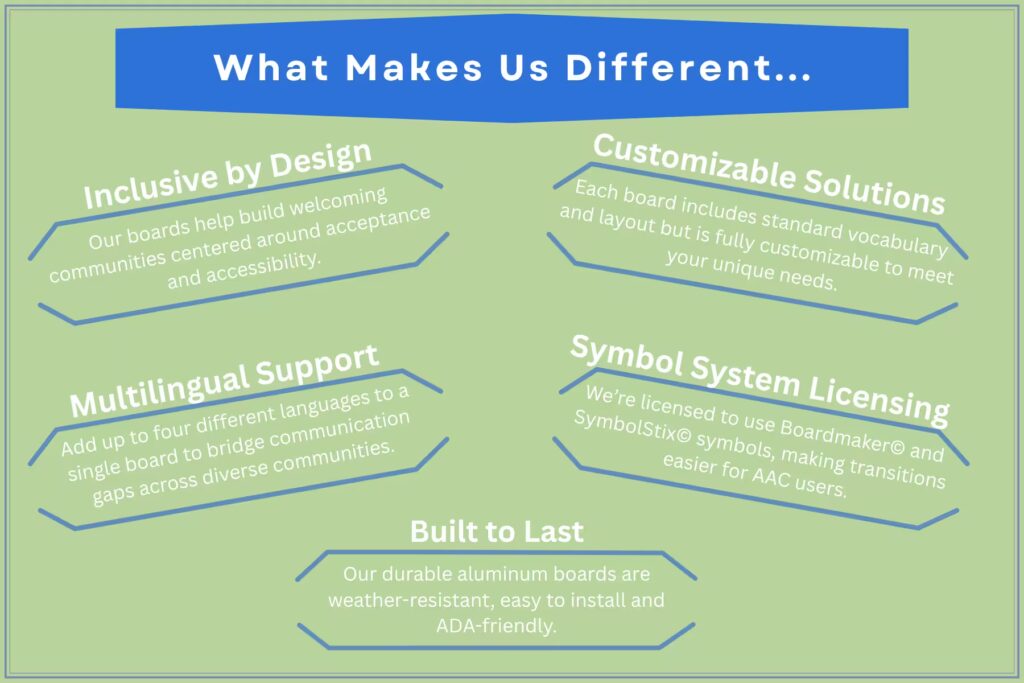 What Makes Us Different...

Inclusive by Design

Our boards help build welcoming communities centered around acceptance and accessibility.

Customizable Solutions

Each board includes standard vocabulary and layout but is fully customizable to meet your unique needs.

Multilingual Support

Add up to four different languages to a single board to bridge communication gaps across diverse communities.

Symbol System Licensing

We're licensed to use Boardmaker© and SymbolStix© symbols, making transitions easier for AAC users.

Built to Last

Our durable aluminum boards are weather-resistant, easy to install and ADA-friendly.